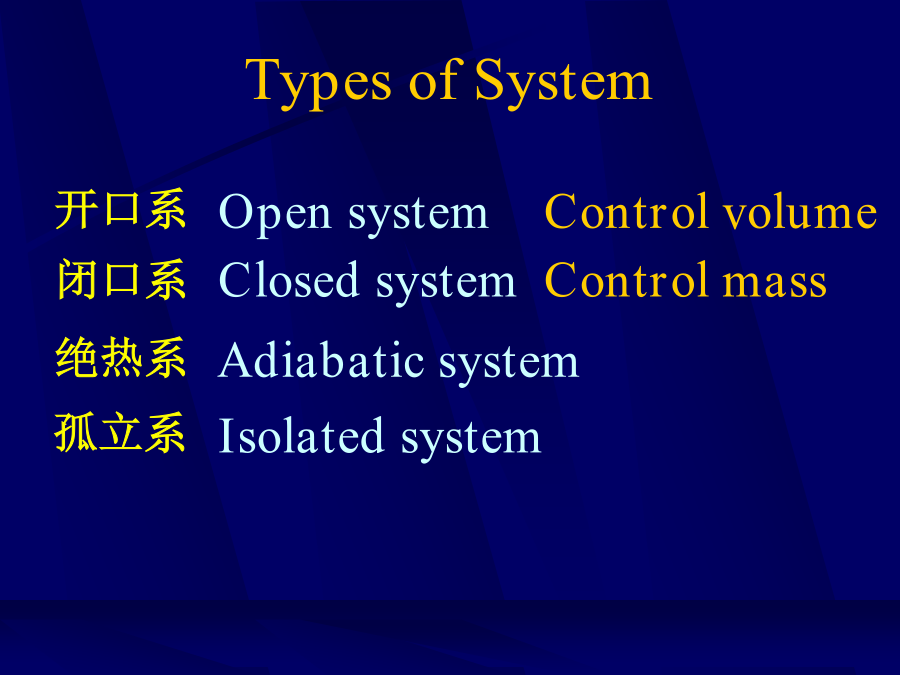 Types of System

开口系 Open system Control volume

闭口系 Closed system Control mass

绝热系 Adiabatic system

孤立系 Isolated system